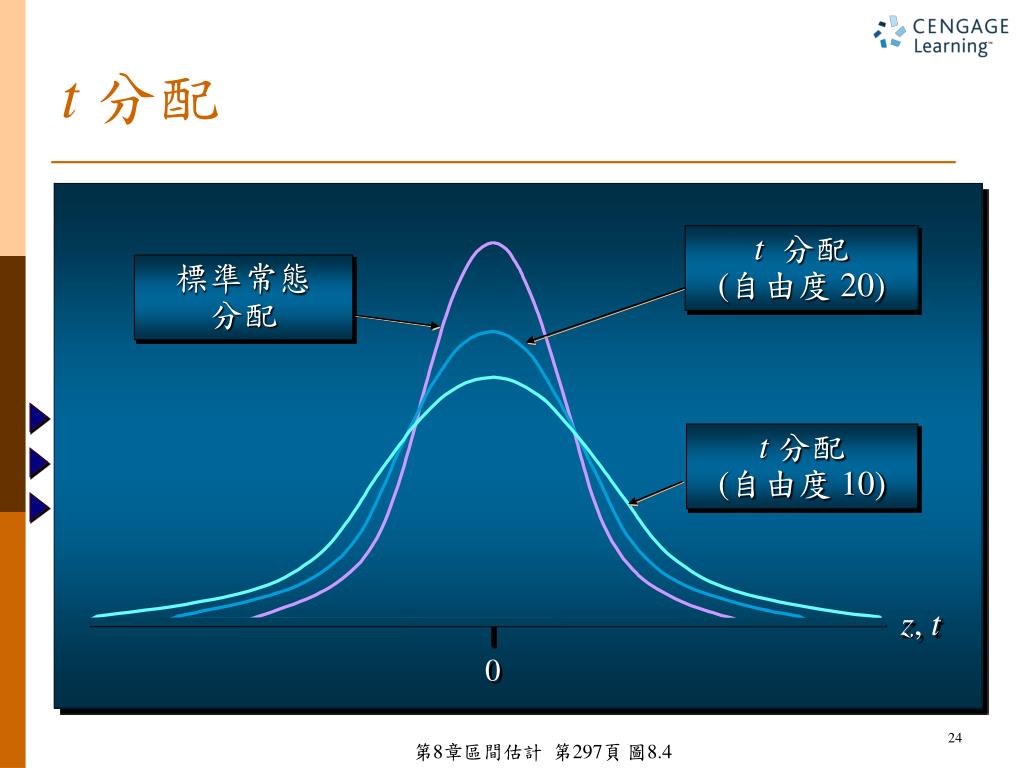 CENGAGE Learning™

$t$ 分配

標準常態分配

$t$ 分配 (自由度 20)

$t$ 分配 (自由度 10)

$z, t$

0

24

第8章區間估計 第297頁 圖8.4